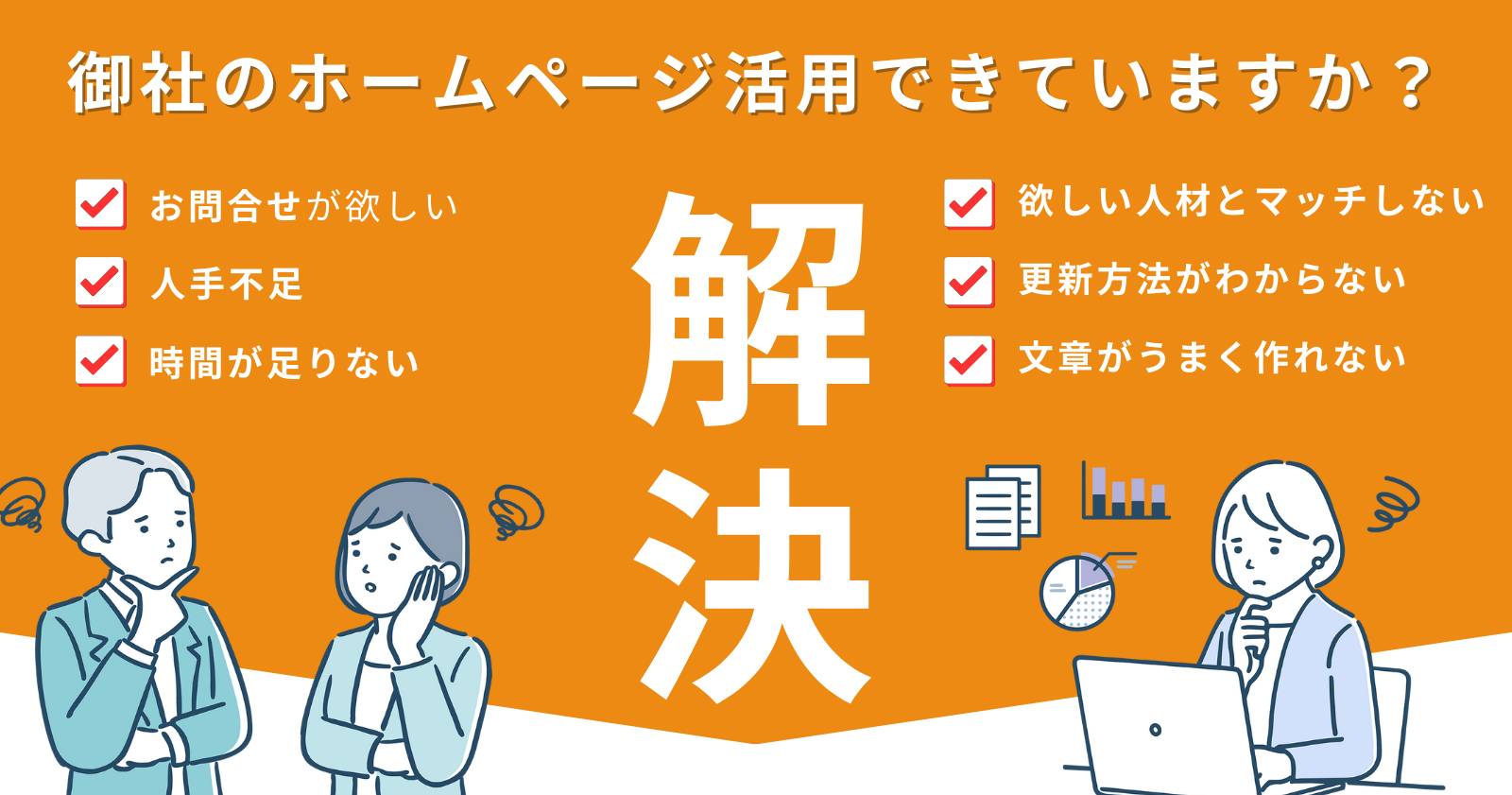 御社のホームページ活用できていますか？

お問合せが欲しい

人手不足

時間が足りない

解決

欲しい人材とマッチしない

更新方法がわからない

文章がうまく作れない